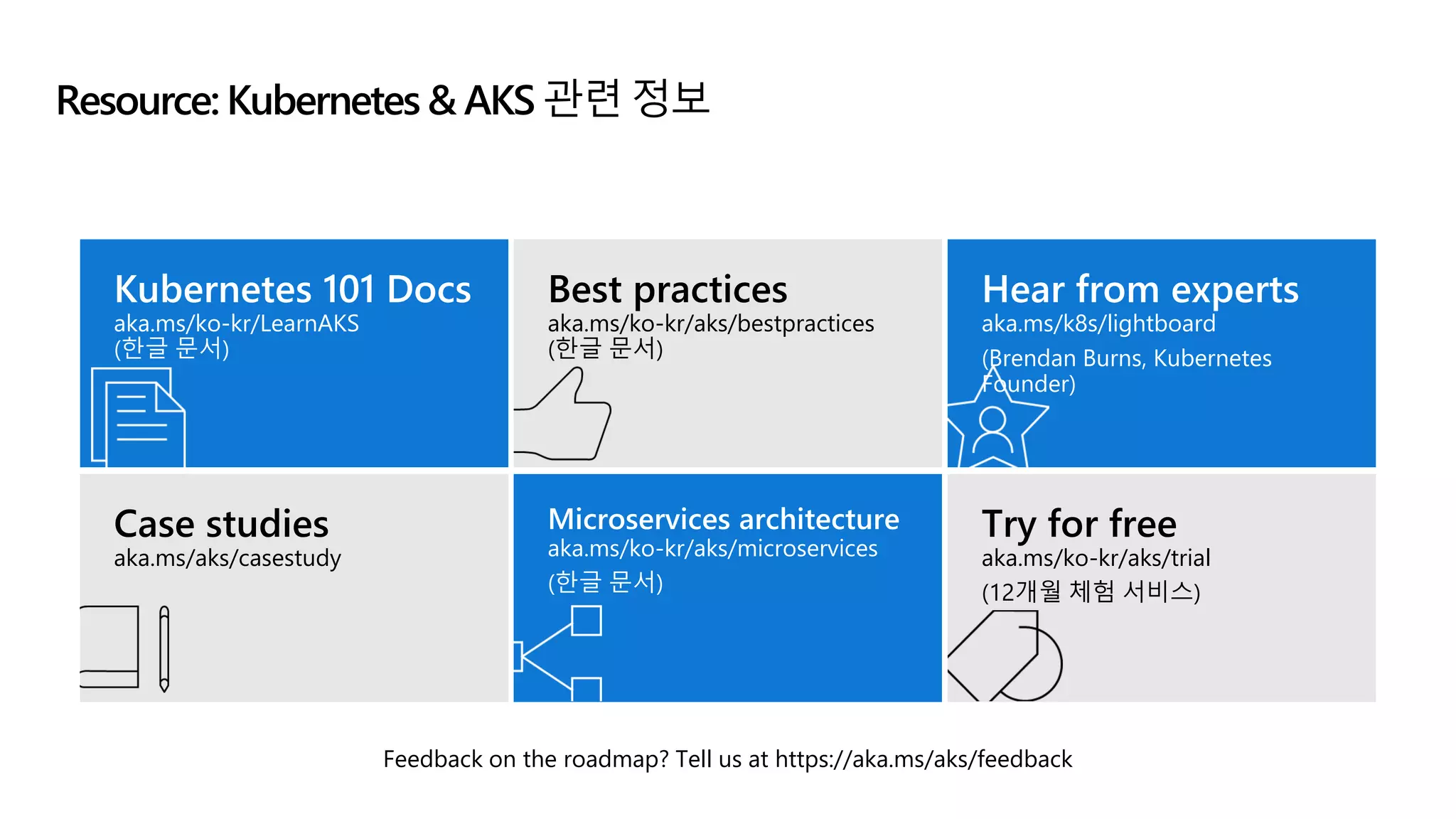 Resource: Kubernetes & AKS 관련 정보

Kubernetes 101 Docs
aka.ms/ko-kr/LearnAKS
(한글 문서)

Best practices
aka.ms/ko-kr/aks/bestpractices
(한글 문서)

Hear from experts
aka.ms/k8s/lightboard
(Brendan Burns, Kubernetes Founder)

Case studies
aka.ms/aks/casestudy

Microservices architecture
aka.ms/ko-kr/aks/microservices
(한글 문서)

Try for free
aka.ms/ko-kr/aks/trial
(12개월 체험 서비스)

Feedback on the roadmap? Tell us at https://aka.ms/aks/feedback